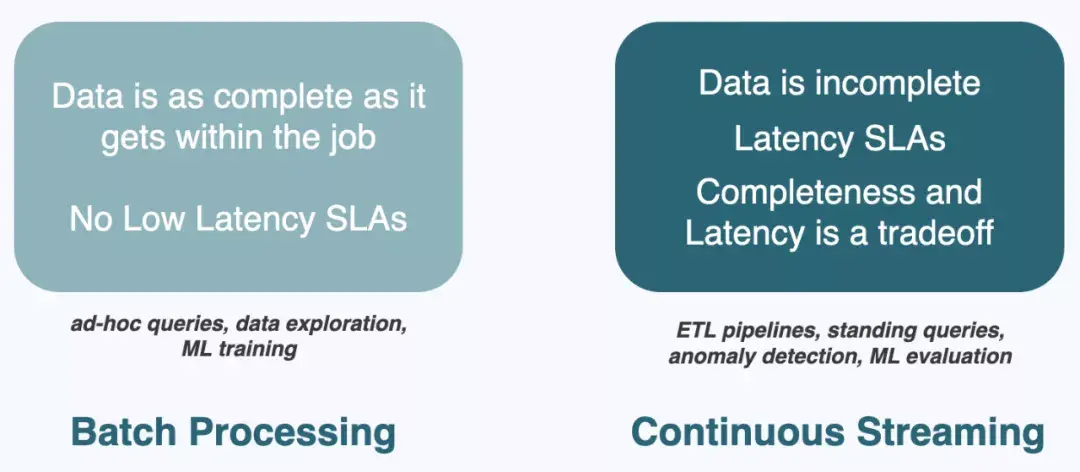 Data is as complete as it gets within the job

No Low Latency SLAs

ad-hoc queries, data exploration, ML training

Batch Processing

Data is incomplete

Latency SLAs

Completeness and Latency is a tradeoff

ETL pipelines, standing queries, anomaly detection, ML evaluation

Continuous Streaming